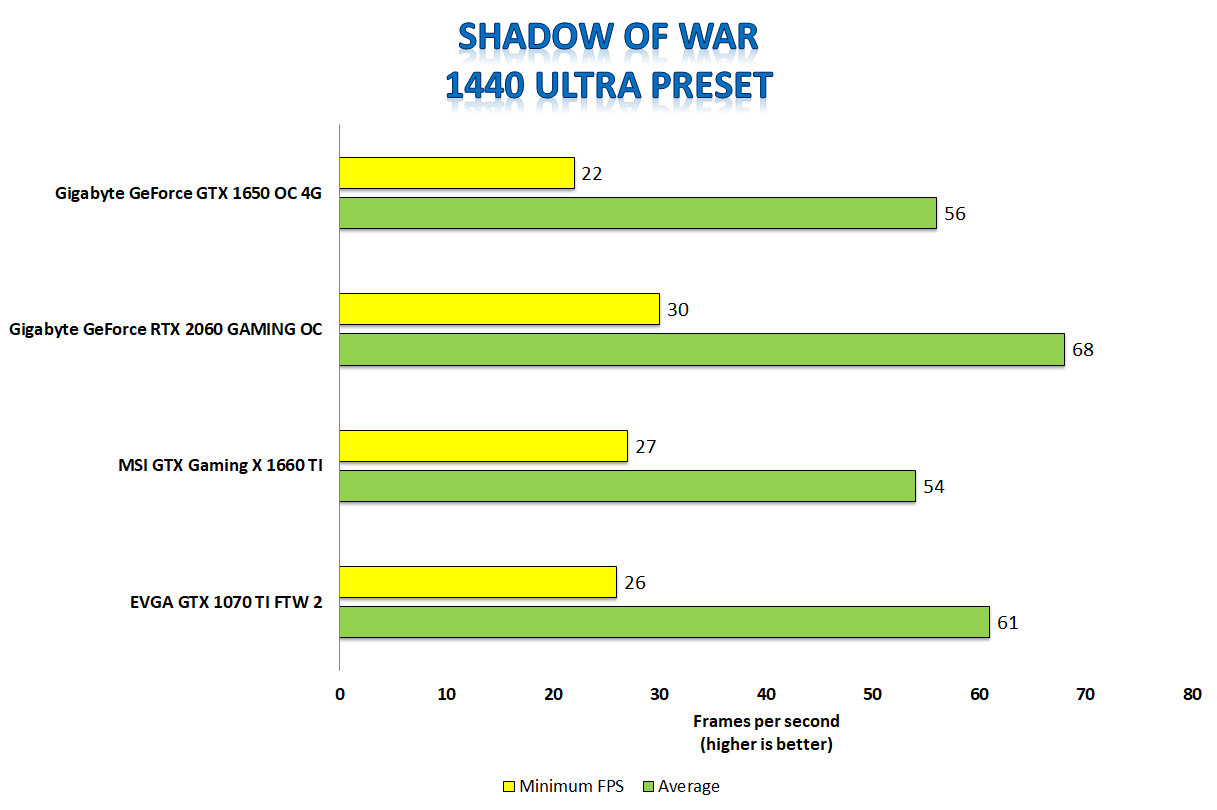 SHADOW OF WAR
1440 ULTRA PRESET

Gigabyte GeForce GTX 1650 OC 4G
22
56

Gigabyte GeForce RTX 2060 GAMING OC
30
68

MSI GTX Gaming X 1660 TI
27
54

EVGA GTX 1070 TI FTW 2
26
61

0 10 20 30 40 50 60 70 80

Frames per second
(higher is better)

Minimum FPS Average